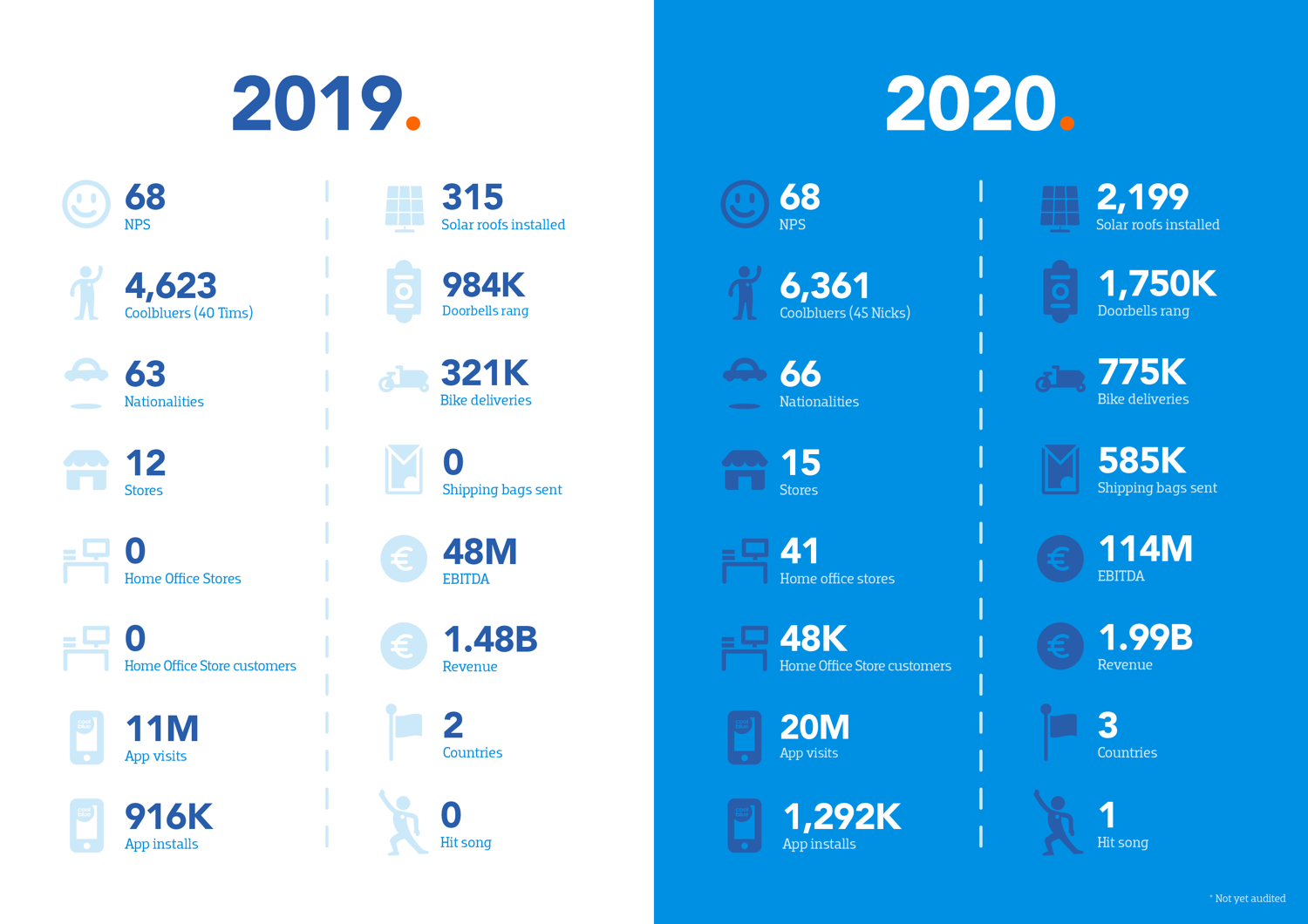 2019.

68
NPS

4,623
Coolbluers (40 Tims)

63
Nationalities

12
Stores

0
Home Office Stores

0
Home Office Store customers

11M
App visits

916K
App installs

315
Solar roofs installed

984K
Doorbells rang

321K
Bike deliveries

0
Shipping bags sent

48M
EBITDA

1.48B
Revenue

2
Countries

0
Hit song

2020.

68
NPS

6,361
Coolbluers (45 Nicks)

66
Nationalities

15
Stores

41
Home office stores

48K
Home Office Store customers

20M
App visits

1,292K
App installs

2,199
Solar roofs installed

1,750K
Doorbells rang

775K
Bike deliveries

585K
Shipping bags sent

114M
EBITDA

1.99B
Revenue

3
Countries

1
Hit song

* Not yet audited